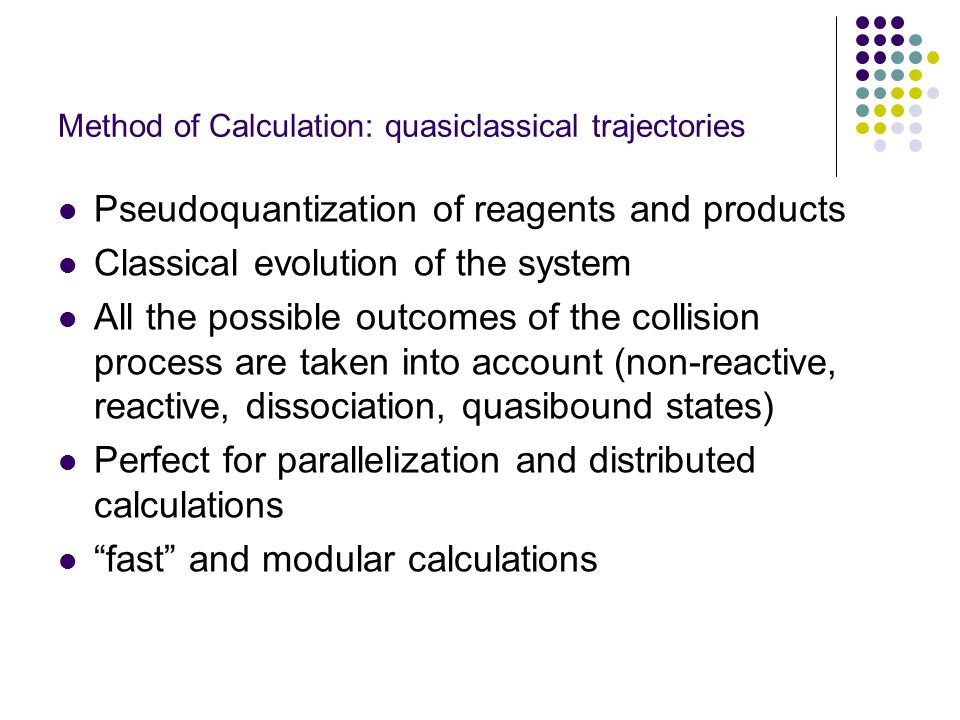 Method of Calculation: quasiclassical trajectories

- Pseudoquantization of reagents and products
- Classical evolution of the system
- All the possible outcomes of the collision process are taken into account (non-reactive, reactive, dissociation, quasibound states)
- Perfect for parallelization and distributed calculations
- “fast” and modular calculations